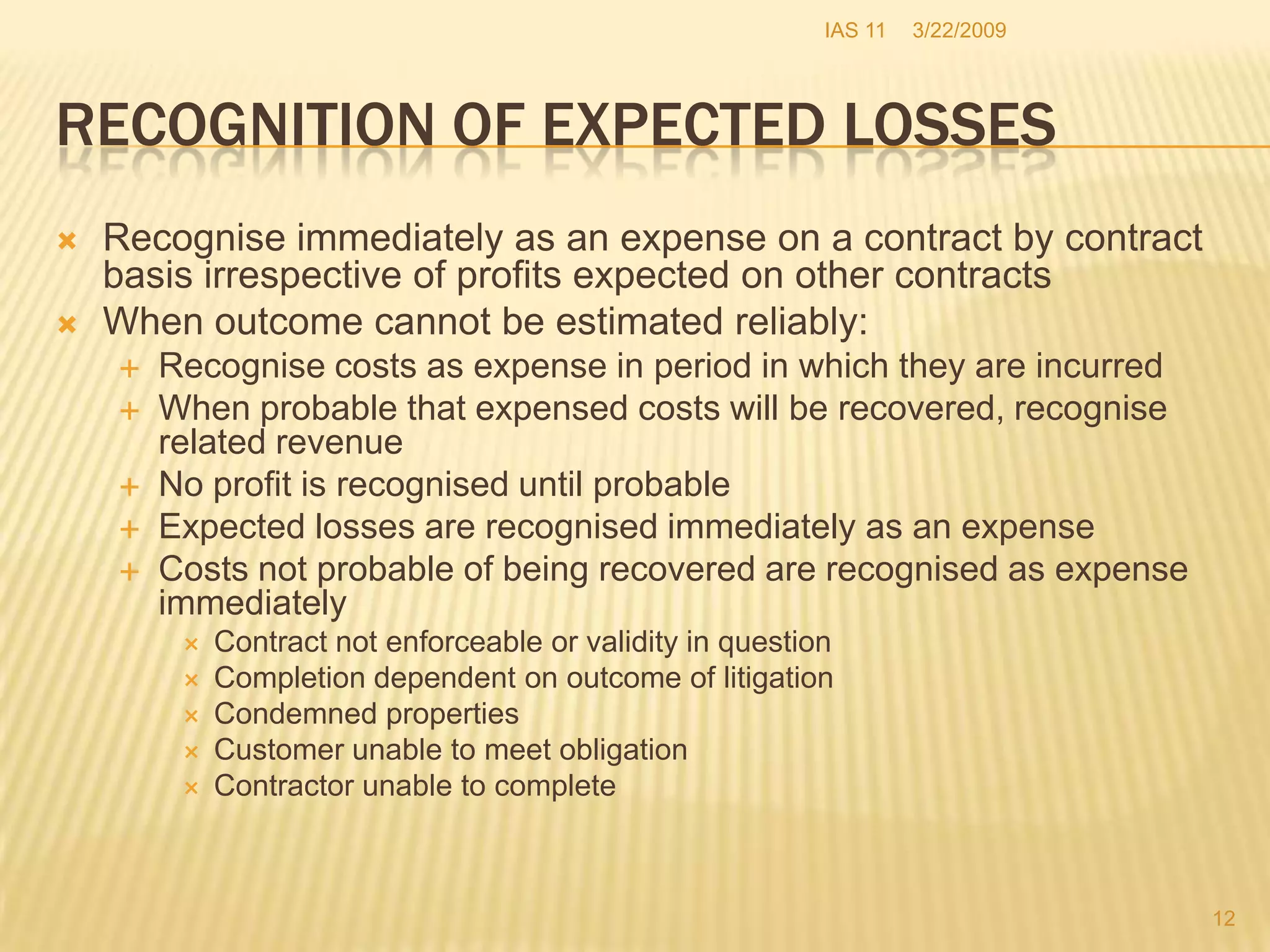 IAS 11 3/22/2009

RECOGNITION OF EXPECTED LOSSES

Recognise immediately as an expense on a contract by contract basis irrespective of profits expected on other contracts

When outcome cannot be estimated reliably:

Recognise costs as expense in period in which they are incurred

When probable that expensed costs will be recovered, recognise related revenue

No profit is recognised until probable

Expected losses are recognised immediately as an expense

Costs not probable of being recovered are recognised as expense immediately

Contract not enforceable or validity in question

Completion dependent on outcome of litigation

Condemned properties

Customer unable to meet obligation

Contractor unable to complete

12